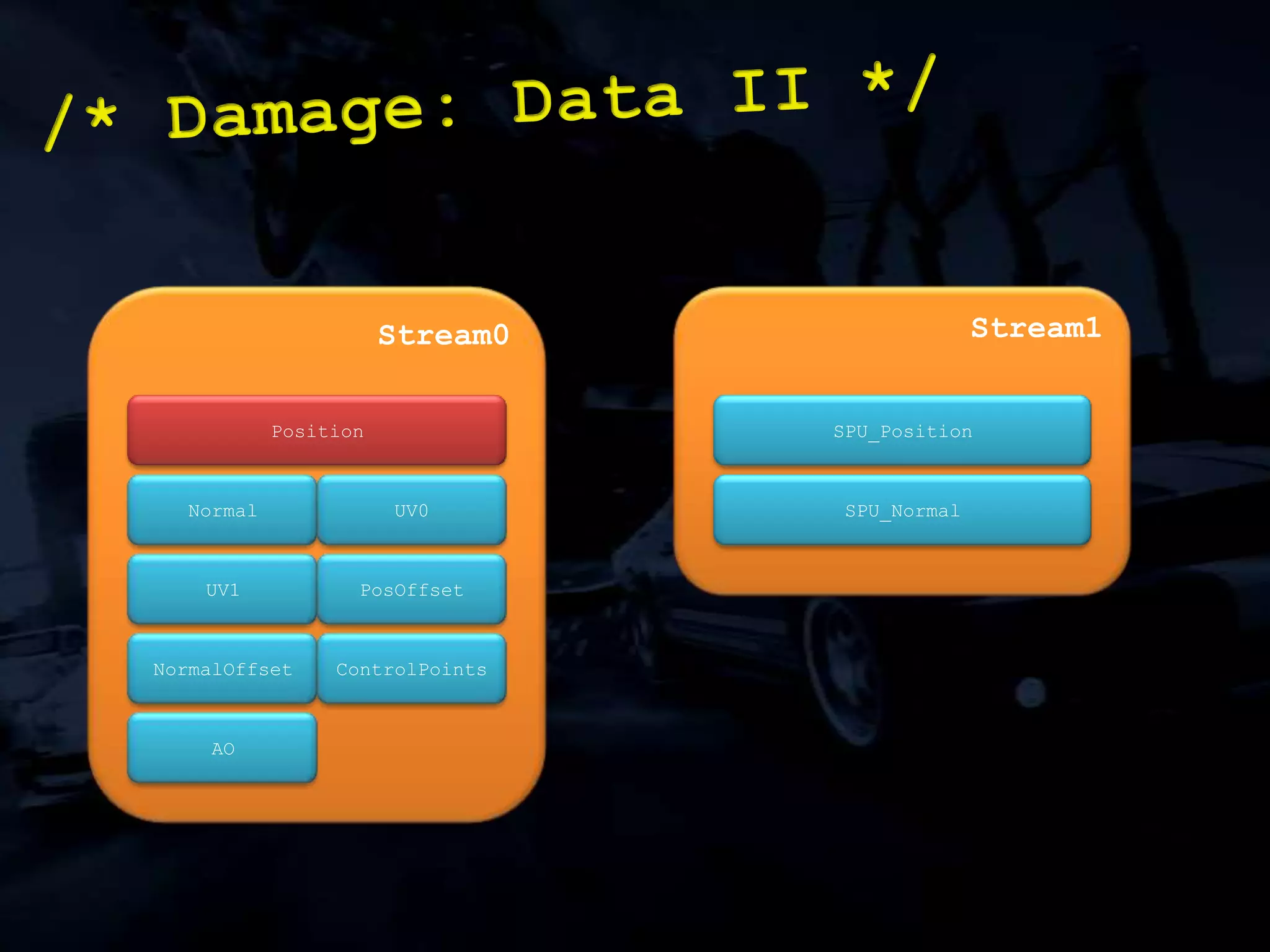 /* Damage: Data II */

Stream0

Position

Normal

UV0

UV1

PosOffset

NormalOffset

ControlPoints

AO

Stream1

SPU_Position

SPU_Normal